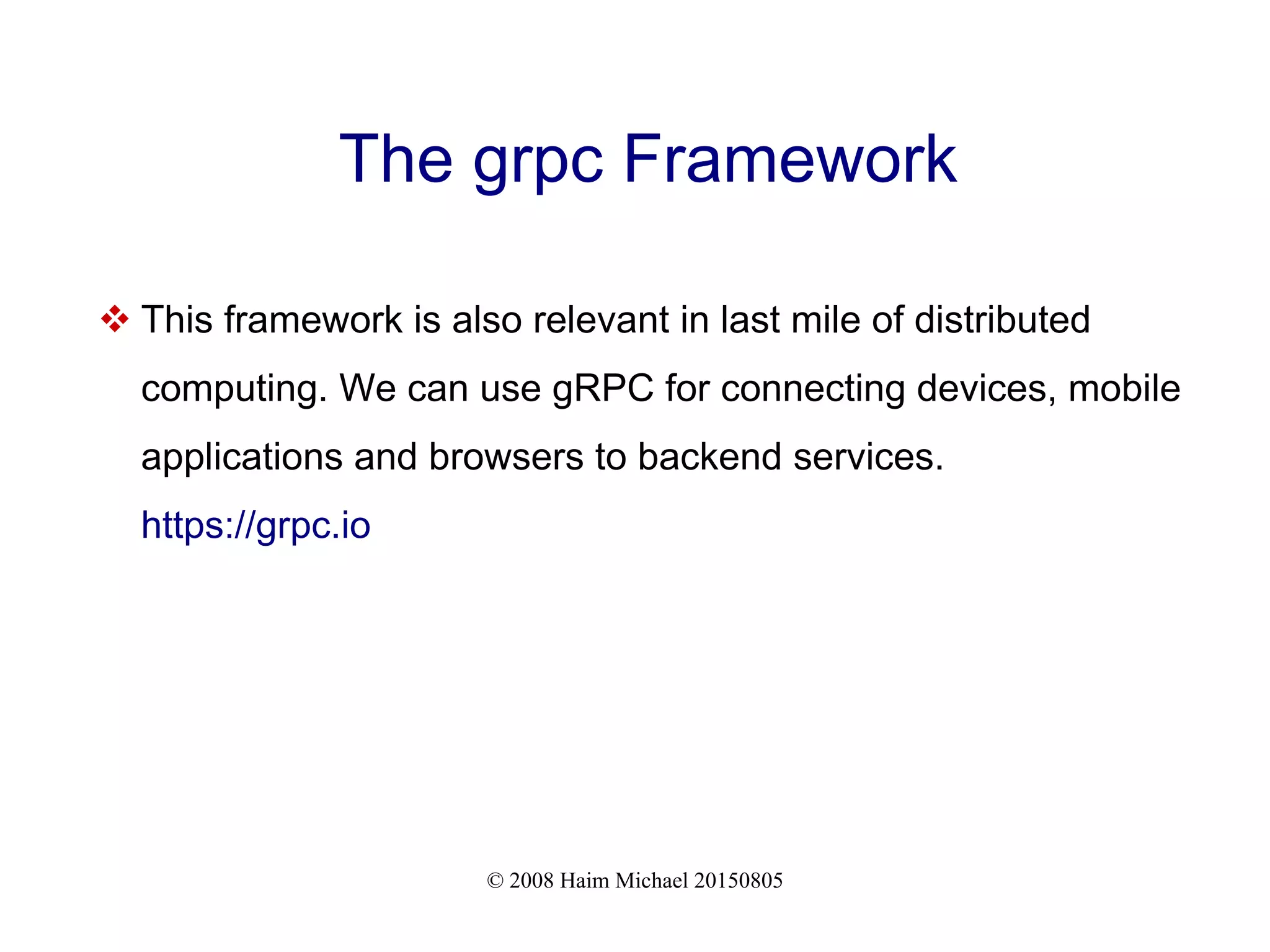 The grpc Framework

❖ This framework is also relevant in last mile of distributed computing. We can use gRPC for connecting devices, mobile applications and browsers to backend services.

https://grpc.io

© 2008 Haim Michael 20150805